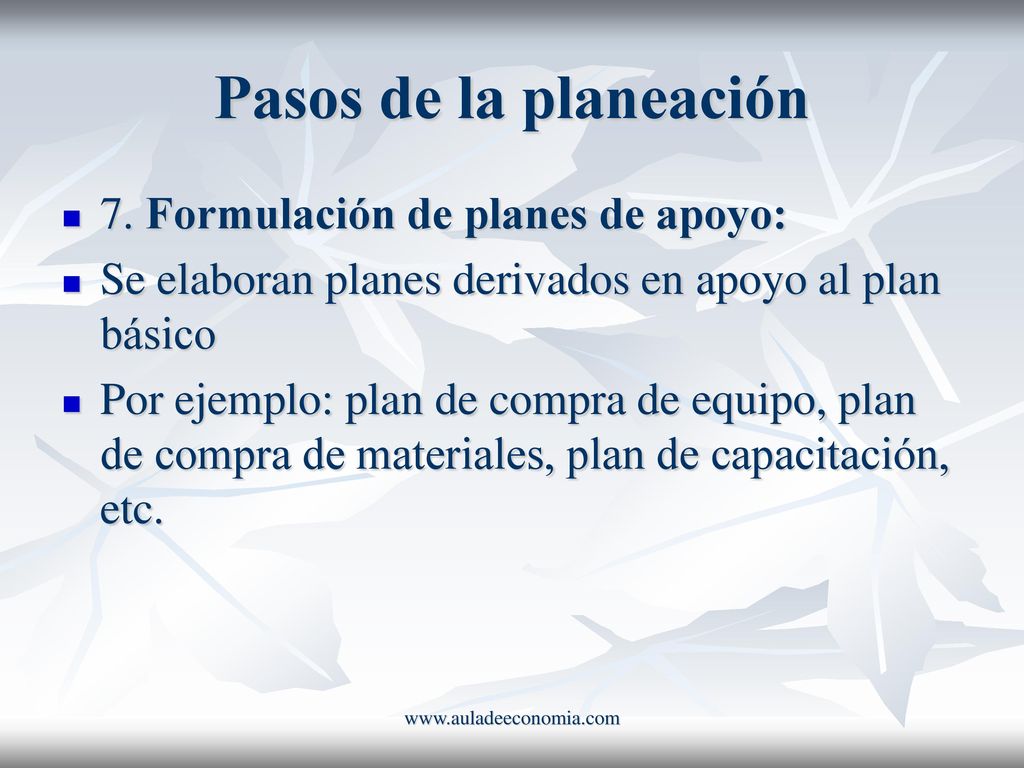 Pasos de la planeación

7. Formulación de planes de apoyo:

Se elaboran planes derivados en apoyo al plan básico

Por ejemplo: plan de compra de equipo, plan de compra de materiales, plan de capacitación, etc.

www.auladeeconomia.com